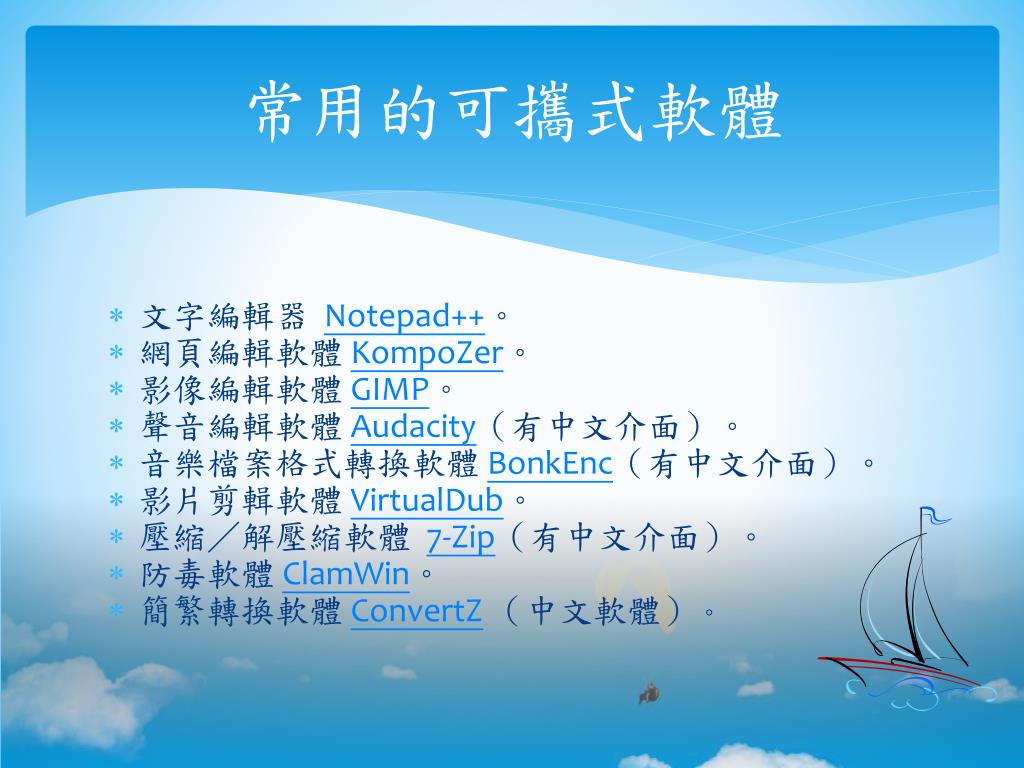 常用的可攜式軟體

* 文字編輯器 Notepad++。
* 網頁編輯軟體 KompoZer。
* 影像編輯軟體 GIMP。
* 聲音編輯軟體 Audacity（有中文介面）。
* 音樂檔案格式轉換軟體 BonkEnc（有中文介面）。
* 影片剪輯軟體 VirtualDub。
* 壓縮／解壓縮軟體 7-Zip（有中文介面）。
* 防毒軟體 ClamWin。
* 簡繁轉換軟體 ConvertZ （中文軟體）。